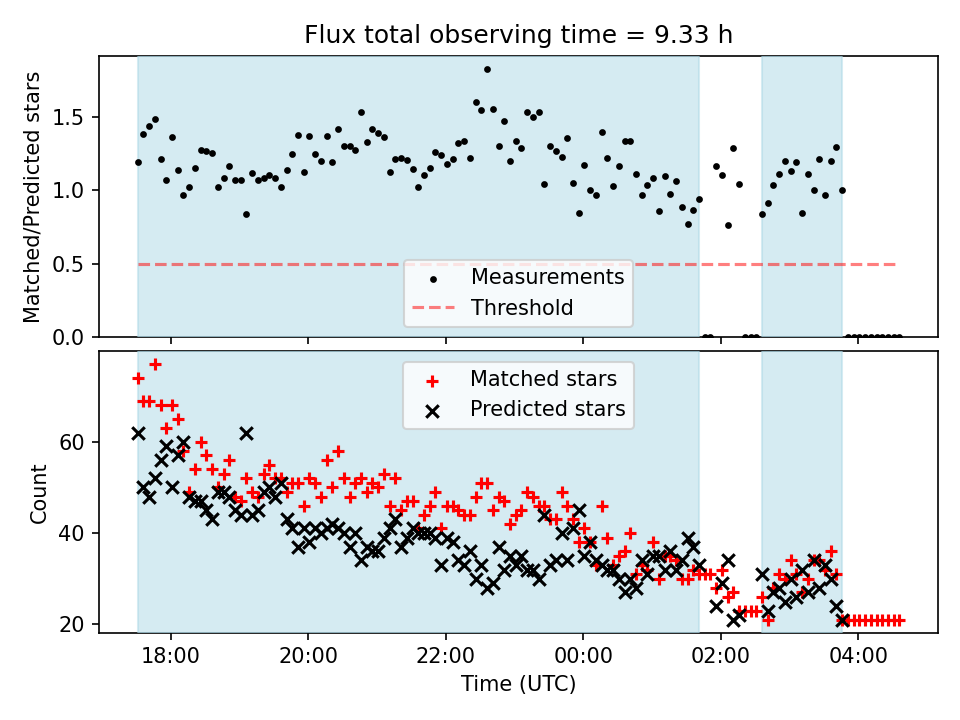 Flux total observing time = 9.33 h

Matched/Predicted stars

1.5
1.0
0.5
0.0

Measurements
Threshold

Matched stars
Predicted stars

Count

60
40
20

18:00
20:00
22:00
00:00
02:00
04:00

Time (UTC)